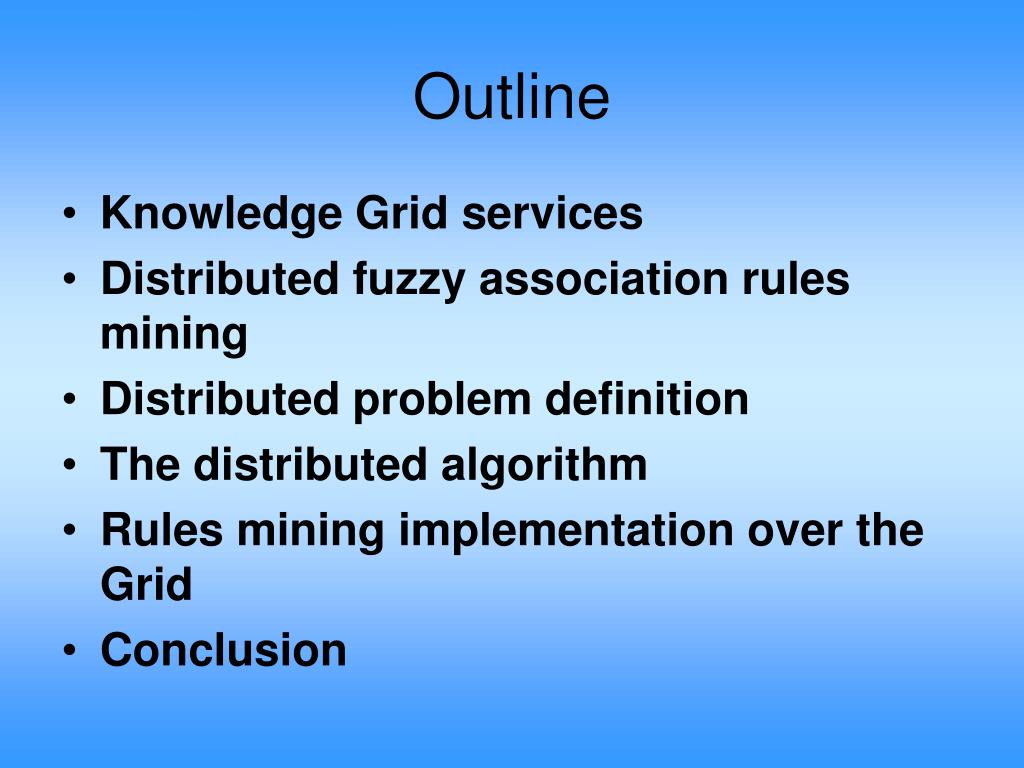 Outline

• Knowledge Grid services
• Distributed fuzzy association rules mining
• Distributed problem definition
• The distributed algorithm
• Rules mining implementation over the Grid
• Conclusion